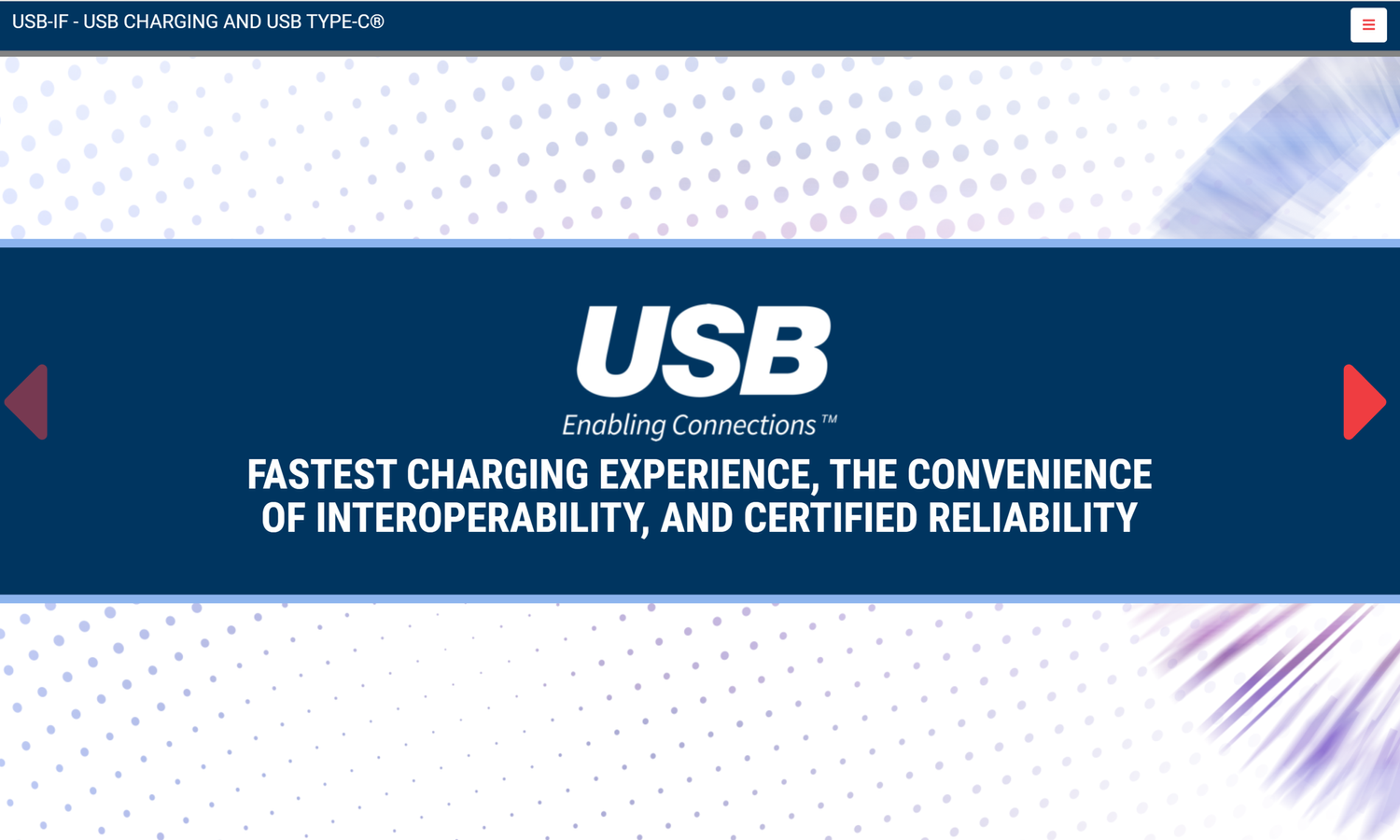 USB-IF - USB CHARGING AND USB TYPE-C®

USB
Enabling Connections™

FASTEST CHARGING EXPERIENCE, THE CONVENIENCE OF INTEROPERABILITY, AND CERTIFIED RELIABILITY